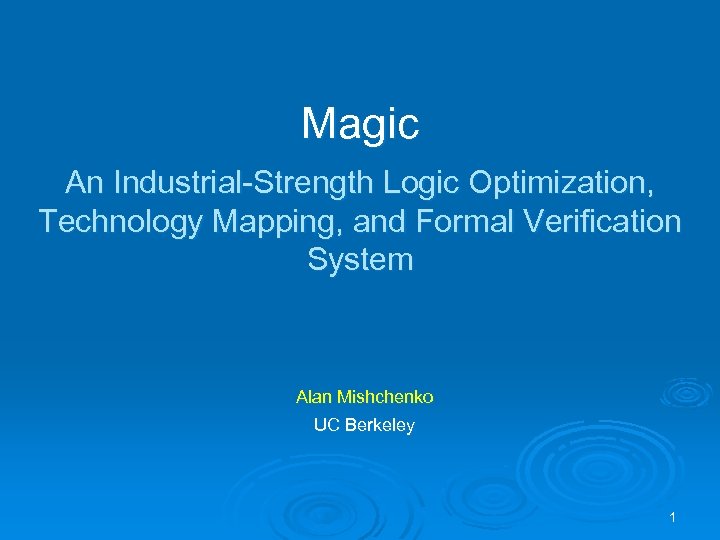 Magic

An Industrial-Strength Logic Optimization, Technology Mapping, and Formal Verification System

Alan Mishchenko

UC Berkeley

1